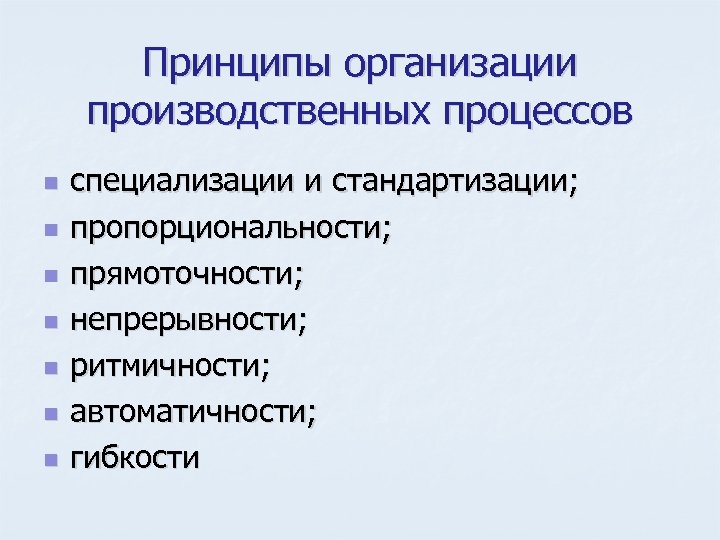 Принципы организации производственных процессов

- специализации и стандартизации;
- пропорциональности;
- прямоточности;
- непрерывности;
- ритмичности;
- автоматичности;
- гибкости